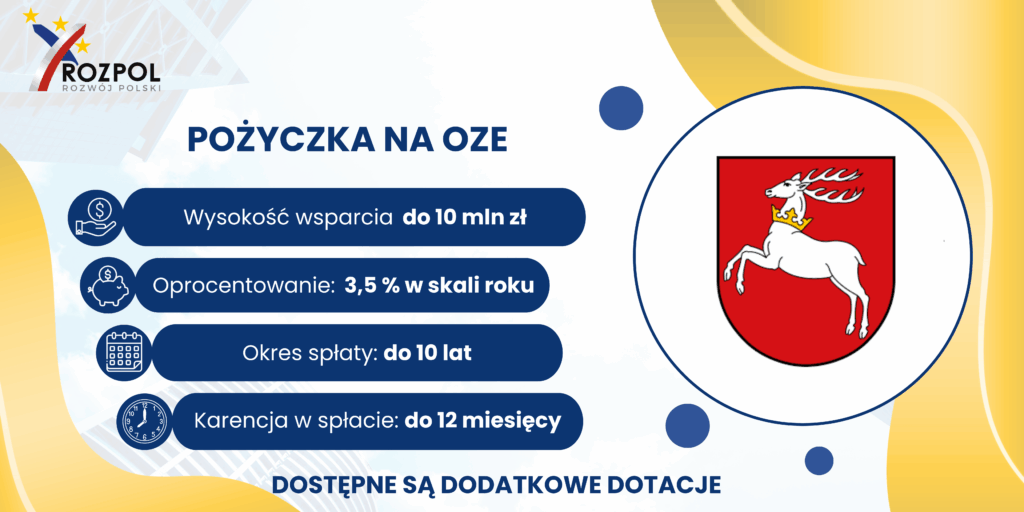 ROZPOL
ROZWÓJ POLSKI

POŻYCZKA NA OZE

Wysokość wsparcia do 10 mln zł

Oprocentowanie: 3,5 % w skali roku

Okres spłaty: do 10 lat

Karencja w spłacie: do 12 miesięcy

DOSTĘPNE SĄ DODATKOWE DOTACJE